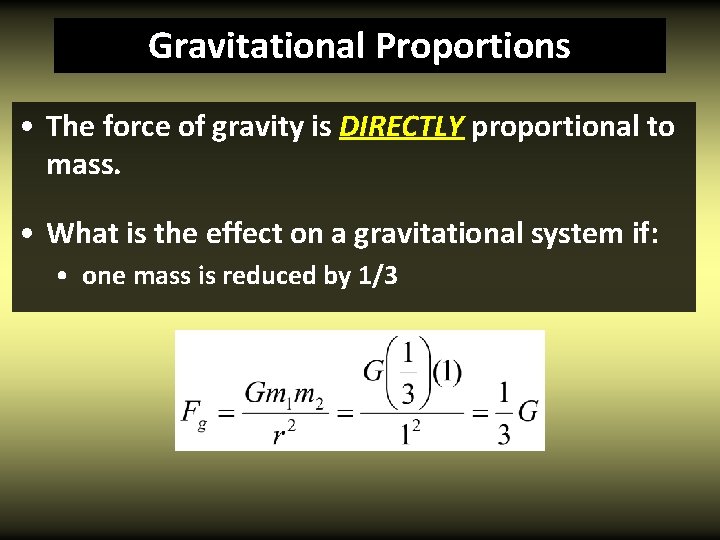 Gravitational Proportions

• The force of gravity is DIRECTLY proportional to mass.

• What is the effect on a gravitational system if:
  • one mass is reduced by 1/3

$F_g = \frac{Gm_1m_2}{r^2} = \frac{G\left(\frac{1}{3}\right)(1)}{1^2} = \frac{1}{3}G$